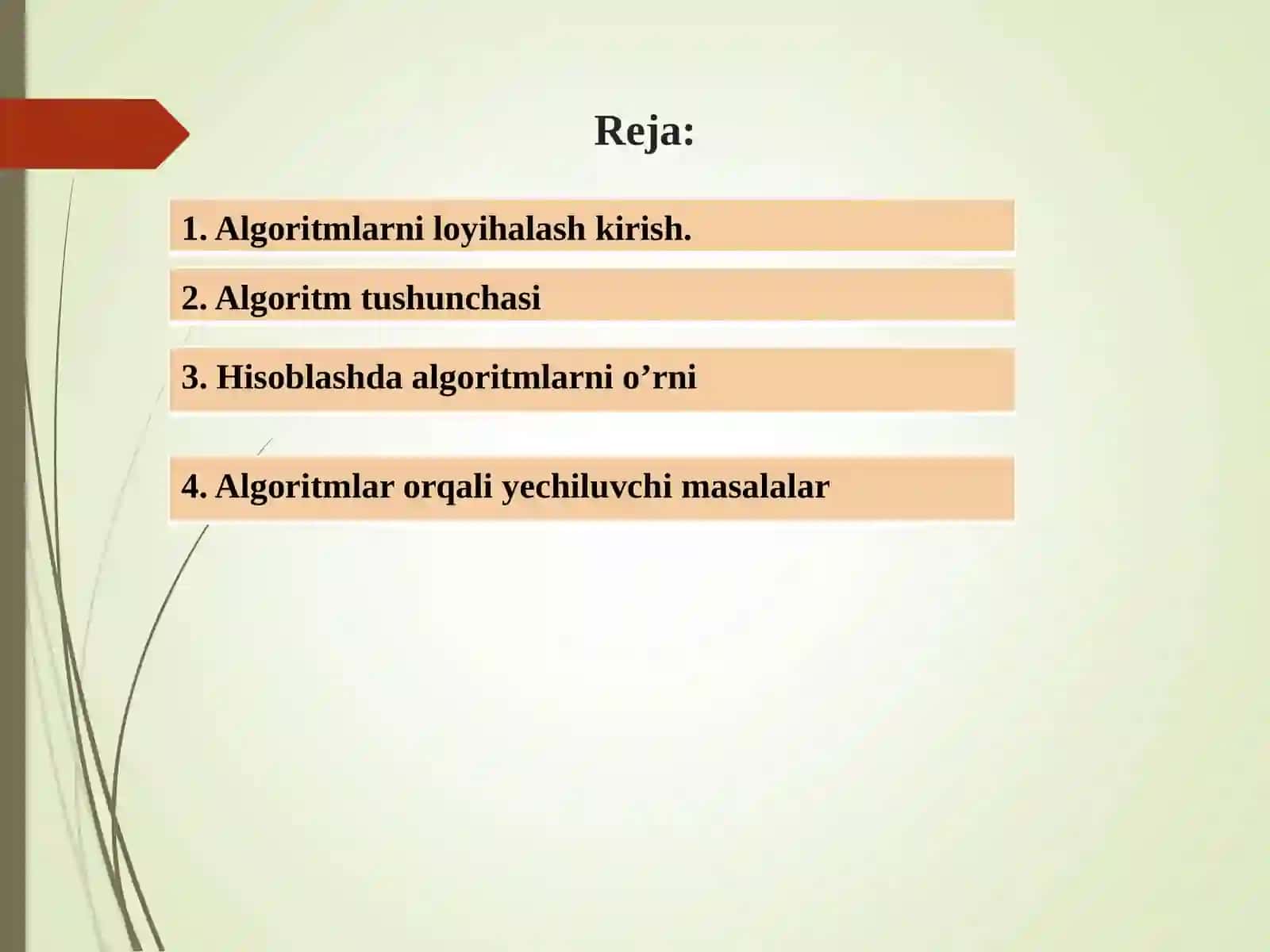 Reja:

1. Algoritmlarni loyihalash kirish.

2. Algoritm tushunchasi

3. Hisoblashda algoritmlarni o’rni

4. Algoritmlar orqali yechiluvchi masalalar